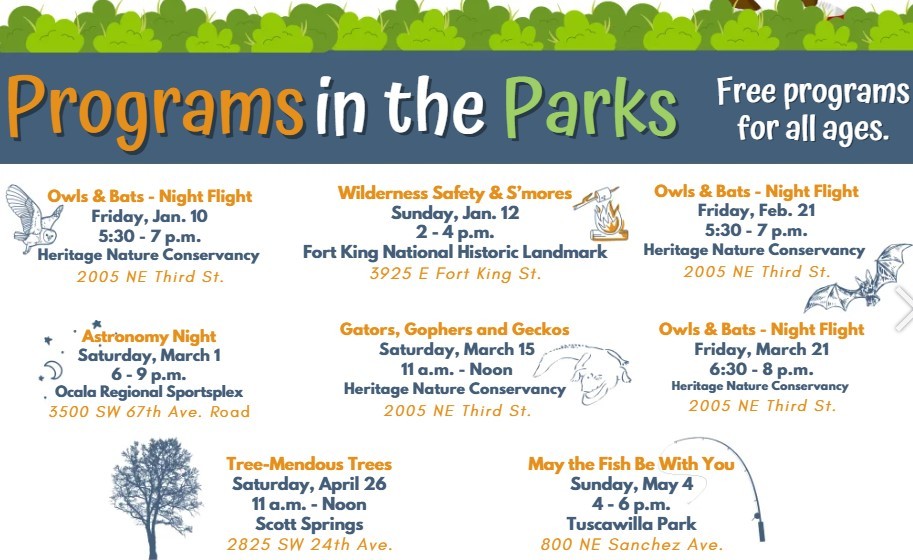 Programs in the Parks

Free programs for all ages.

Owls & Bats - Night Flight
Friday, Jan. 10
5:30 - 7 p.m.
Heritage Nature Conservancy
2005 NE Third St.

Wilderness Safety & S'mores
Sunday, Jan. 12
2 - 4 p.m.
Fort King National Historic Landmark
3925 E Fort King St.

Owls & Bats - Night Flight
Friday, Feb. 21
5:30 - 7 p.m.
Heritage Nature Conservancy
2005 NE Third St.

Astronomy Night
Saturday, March 1
6 - 9 p.m.
Ocala Regional Sportsplex
3500 SW 67th Ave. Road

Gators, Gophers and Geckos
Saturday, March 15
11 a.m. - Noon
Heritage Nature Conservancy
2005 NE Third St.

Owls & Bats - Night Flight
Friday, March 21
6:30 - 8 p.m.
Heritage Nature Conservancy
2005 NE Third St.

Tree-Mendous Trees
Saturday, April 26
11 a.m. - Noon
Scott Springs
2825 SW 24th Ave.

May the Fish Be With You
Sunday, May 4
4 - 6 p.m.
Tuscawilla Park
800 NE Sanchez Ave.